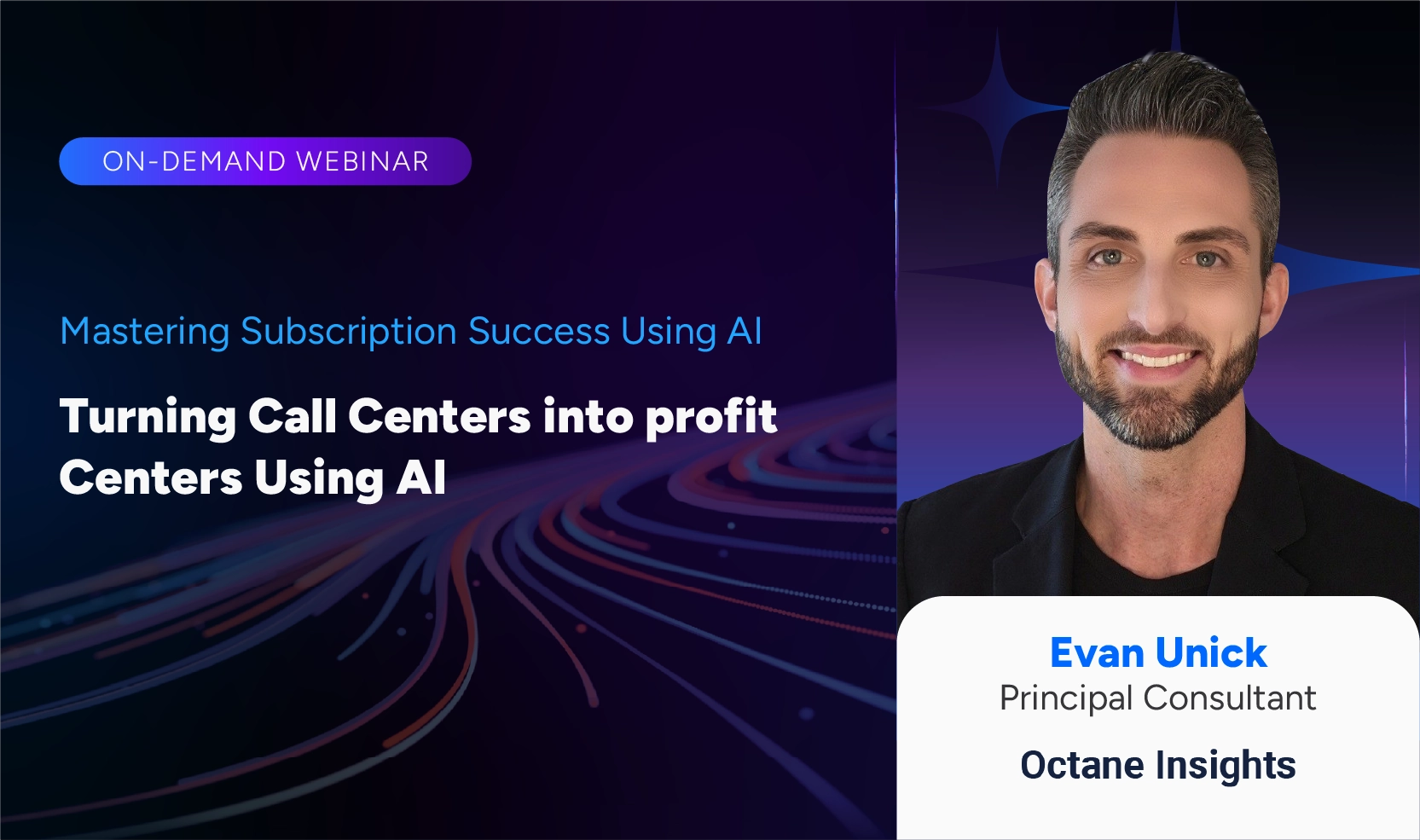 ON-DEMAND WEBINAR

Mastering Subscription Success Using AI

Turning Call Centers into profit Centers Using AI

Evan Unick
Principal Consultant

Octane Insights